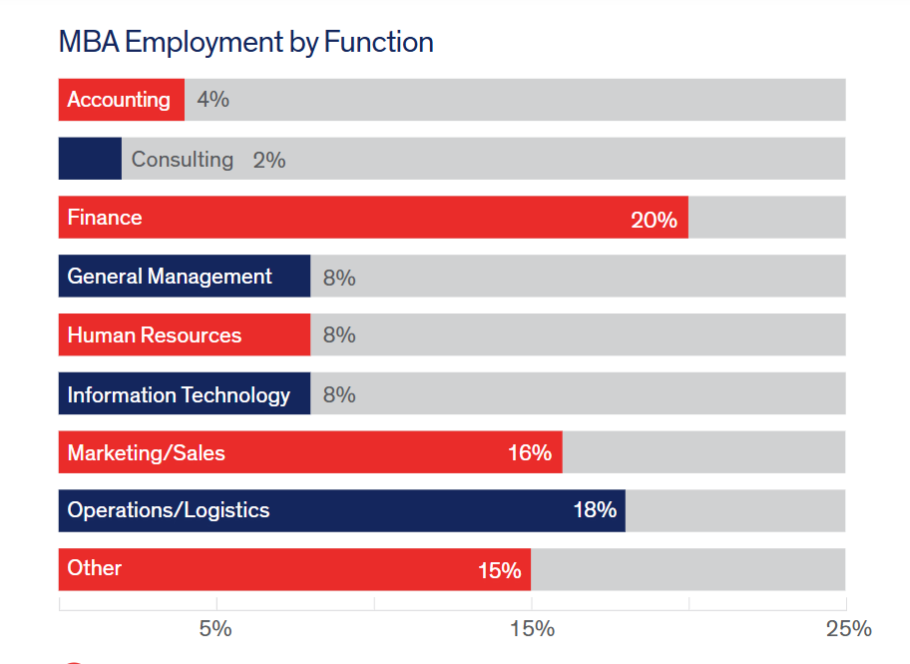 MBA Employment by Function

Accounting 4%

Consulting 2%

Finance 20%

General Management 8%

Human Resources 8%

Information Technology 8%

Marketing/Sales 16%

Operations/Logistics 18%

Other 15%

5% 15% 25%